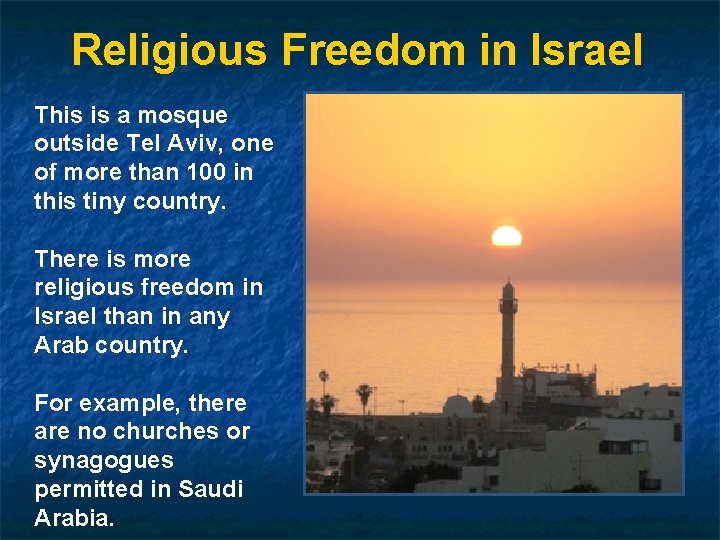 Religious Freedom in Israel

This is a mosque outside Tel Aviv, one of more than 100 in this tiny country.

There is more religious freedom in Israel than in any Arab country.

For example, there are no churches or synagogues permitted in Saudi Arabia.